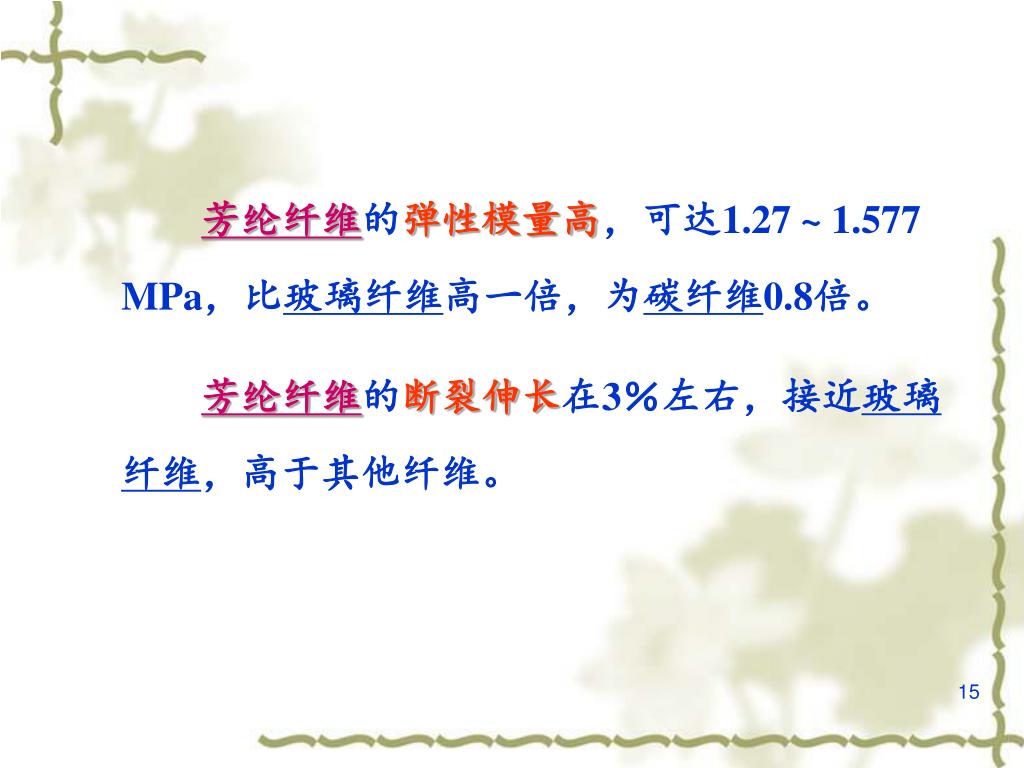 芳纶纤维的弹性模量高，可达1.27 ~ 1.577 MPa，比玻璃纤维高一倍，为碳纤维0.8倍。

芳纶纤维的断裂伸长在3%左右，接近玻璃纤维，高于其他纤维。

15